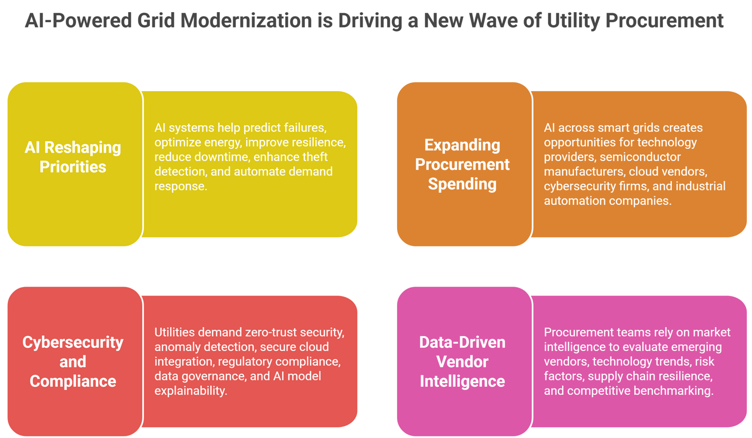 AI-Powered Grid Modernization is Driving a New Wave of Utility Procurement

AI Reshaping Priorities

AI systems help predict failures, optimize energy, improve resilience, reduce downtime, enhance theft detection, and automate demand response.

Expanding Procurement Spending

AI across smart grids creates opportunities for technology providers, semiconductor manufacturers, cloud vendors, cybersecurity firms, and industrial automation companies.

Cybersecurity and Compliance

Utilities demand zero-trust security, anomaly detection, secure cloud integration, regulatory compliance, data governance, and AI model explainability.

Data-Driven Vendor Intelligence

Procurement teams rely on market intelligence to evaluate emerging vendors, technology trends, risk factors, supply chain resilience, and competitive benchmarking.